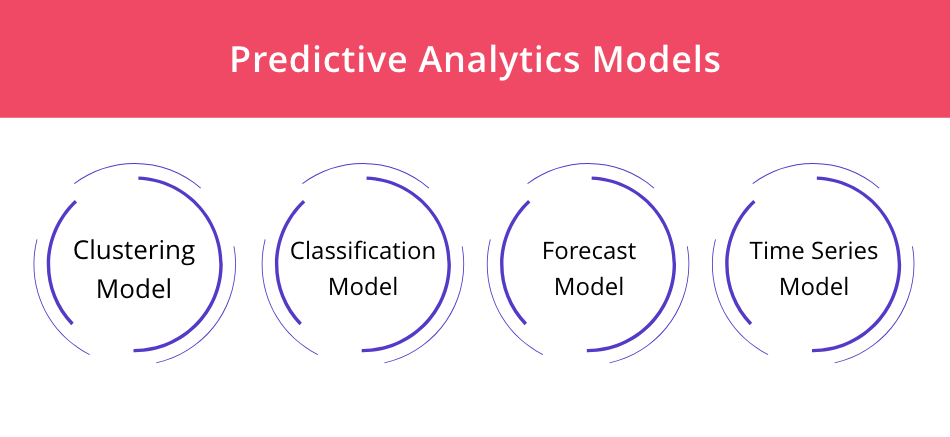 Predictive Analytics Models

Clustering Model

Classification Model

Forecast Model

Time Series Model